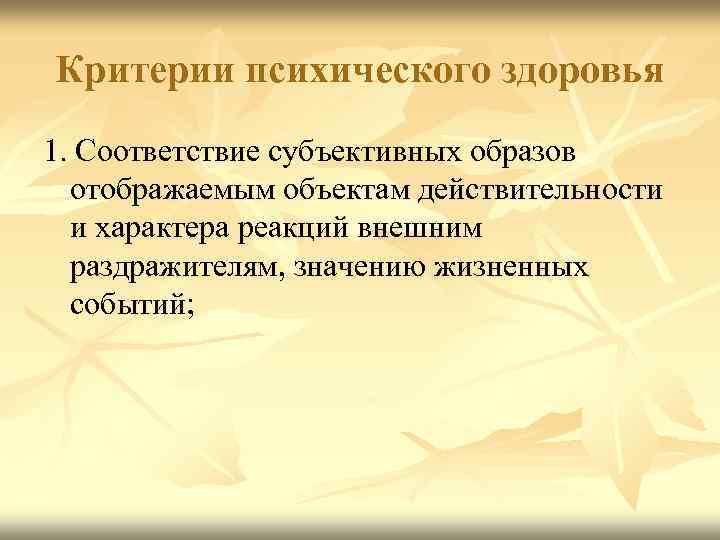 Критерии психического здоровья

1. Соответствие субъективных образов отображаемым объектам действительности и характера реакций внешним раздражителям, значению жизненных событий;